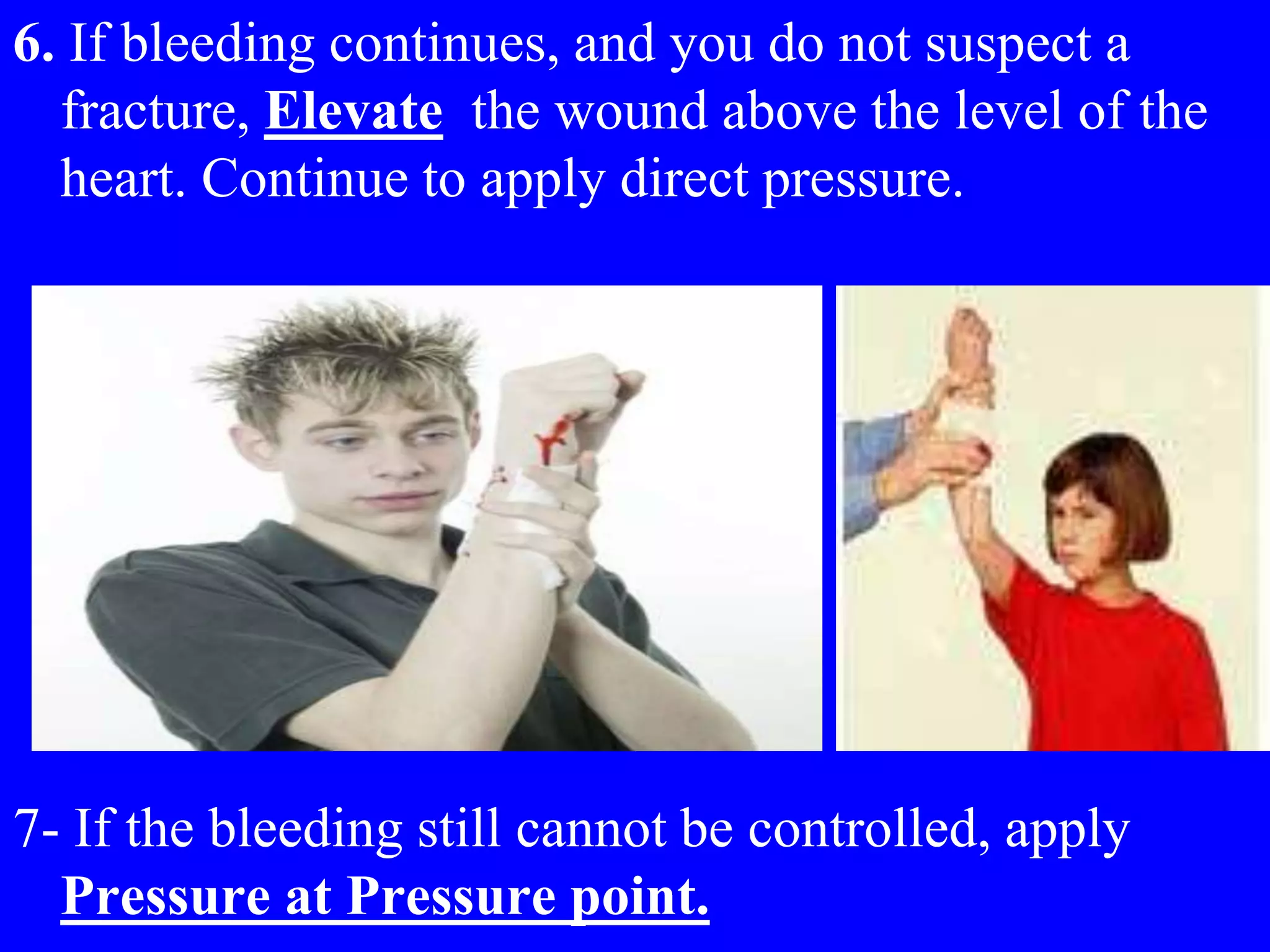 6. If bleeding continues, and you do not suspect a fracture, Elevate the wound above the level of the heart. Continue to apply direct pressure.

7- If the bleeding still cannot be controlled, apply Pressure at Pressure point.